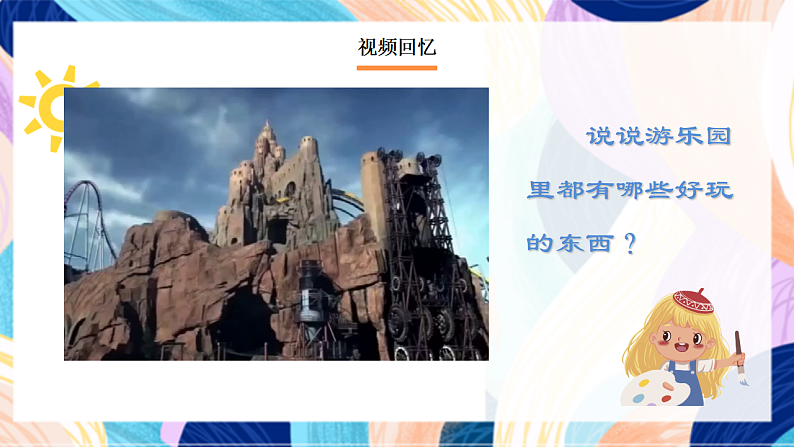 视频回忆

说说游乐园里都有哪些好玩的东西？